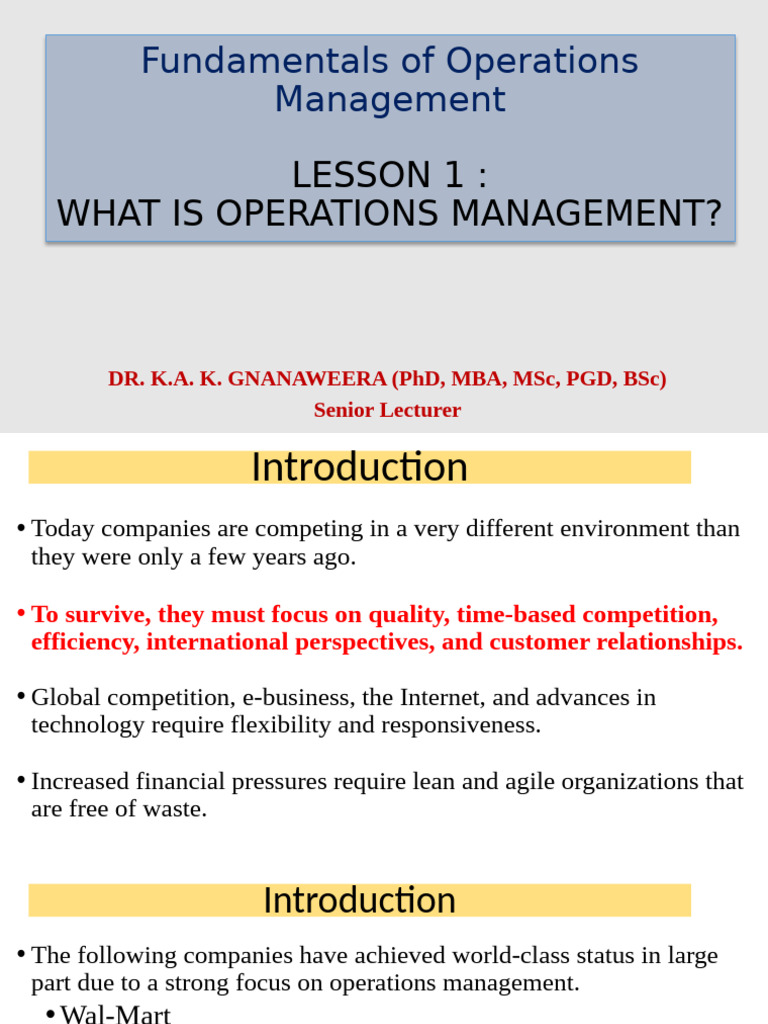 Fundamentals of Operations Management

LESSON 1 :
WHAT IS OPERATIONS MANAGEMENT?

DR. K.A. K. GNANAWEERA (PhD, MBA, MSc, PGD, BSc)
Senior Lecturer

Introduction

• Today companies are competing in a very different environment than they were only a few years ago.

• To survive, they must focus on quality, time-based competition, efficiency, international perspectives, and customer relationships.

• Global competition, e-business, the Internet, and advances in technology require flexibility and responsiveness.

• Increased financial pressures require lean and agile organizations that are free of waste.

Introduction

• The following companies have achieved world-class status in large part due to a strong focus on operations management.
• Wal-Mart